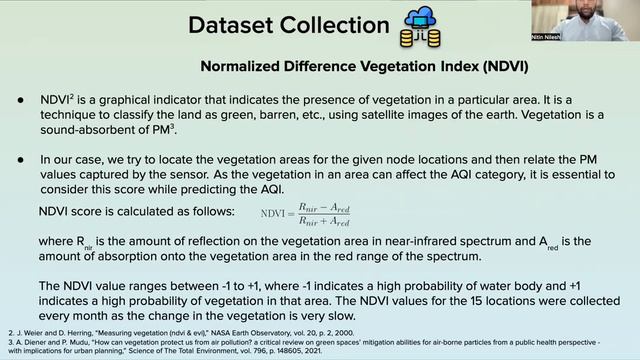 Dataset Collection

Nitin Nilesh

Normalized Difference Vegetation Index (NDVI)

● NDVI$^2$ is a graphical indicator that indicates the presence of vegetation in a particular area. It is a technique to classify the land as green, barren, etc., using satellite images of the earth. Vegetation is a sound-absorbent of PM$^3$.

● In our case, we try to locate the vegetation areas for the given node locations and then relate the PM values captured by the sensor. As the vegetation in an area can affect the AQI category, it is essential to consider this score while predicting the AQI.

NDVI score is calculated as follows: $\text{NDVI} = \frac{R_{nir} - A_{red}}{R_{nir} + A_{red}}$

where $R_{nir}$ is the amount of reflection on the vegetation area in near-infrared spectrum and $A_{red}$ is the amount of absorption onto the vegetation area in the red range of the spectrum.

The NDVI value ranges between -1 to +1, where -1 indicates a high probability of water body and +1 indicates a high probability of vegetation in that area. The NDVI values for the 15 locations were collected every month as the change in the vegetation is very slow.

2. J. Weier and D. Herring, "Measuring vegetation (ndvi & evi)," NASA Earth Observatory, vol. 20, p. 2, 2000.
3. A. Diener and P. Mudu, "How can vegetation protect us from air pollution? a critical review on green spaces' mitigation abilities for air-borne particles from a public health perspective - with implications for urban planning," Science of The Total Environment, vol. 796, p. 148605, 2021.